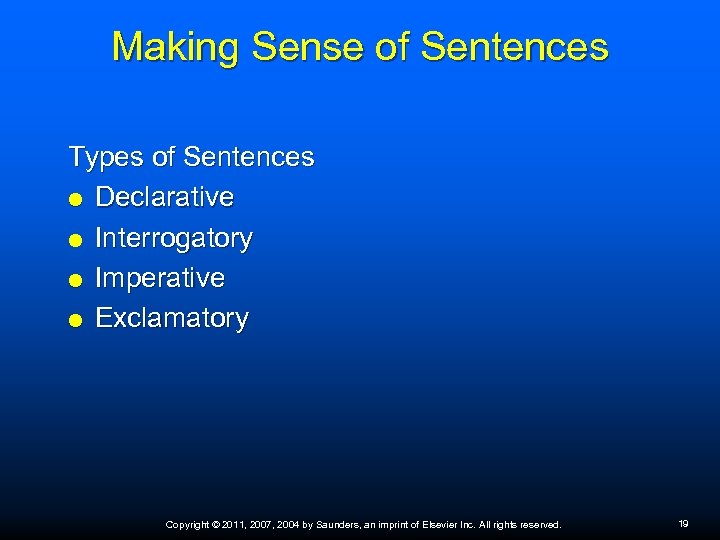 Making Sense of Sentences

Types of Sentences

- Declarative
- Interrogatory
- Imperative
- Exclamatory

Copyright © 2011, 2007, 2004 by Saunders, an imprint of Elsevier Inc. All rights reserved.

19